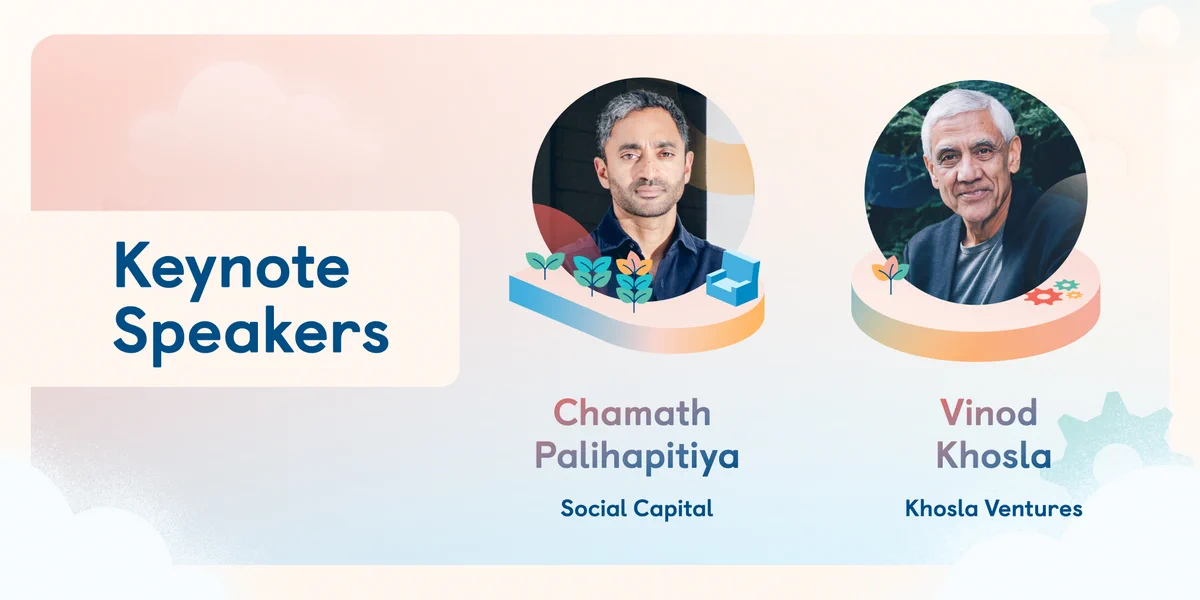 Keynote Speakers

Chamath Palihapitiya

Social Capital

Vinod Khosla

Khosla Ventures